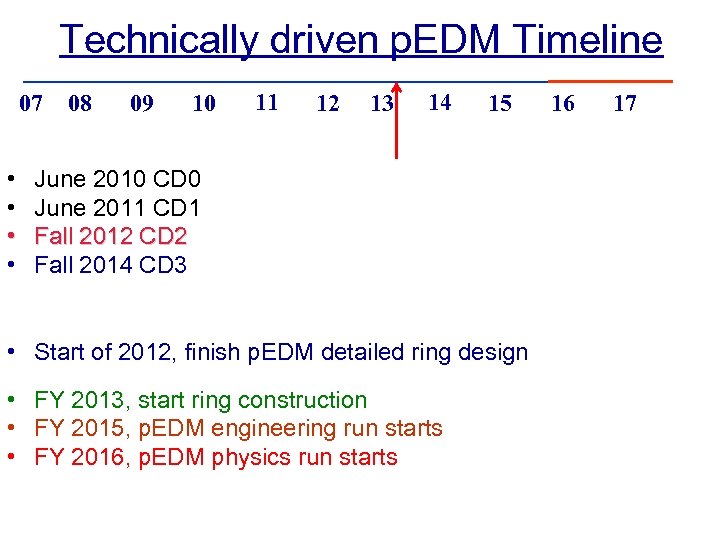 Technically driven pEDM Timeline

07 08 09 10 11 12 13 14 15 16 17

• June 2010 CD0
• June 2011 CD1
• Fall 2012 CD2
• Fall 2014 CD3

• Start of 2012, finish pEDM detailed ring design

• FY 2013, start ring construction
• FY 2015, pEDM engineering run starts
• FY 2016, pEDM physics run starts